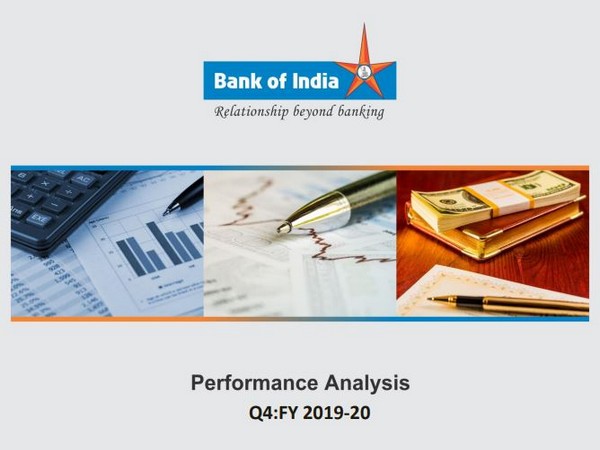 Bank of India

Relationship beyond banking

Performance Analysis

Q4:FY 2019-20